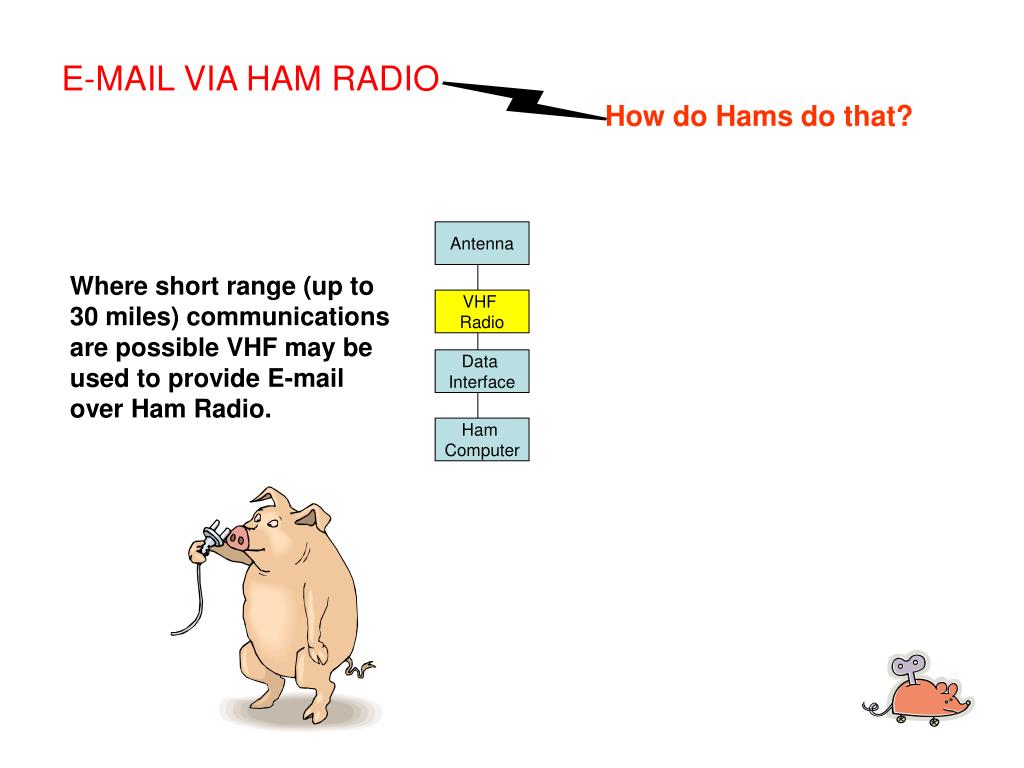 E-MAIL VIA HAM RADIO

How do Hams do that?

Where short range (up to 30 miles) communications are possible VHF may be used to provide E-mail over Ham Radio.

Antenna

VHF Radio

Data Interface

Ham Computer